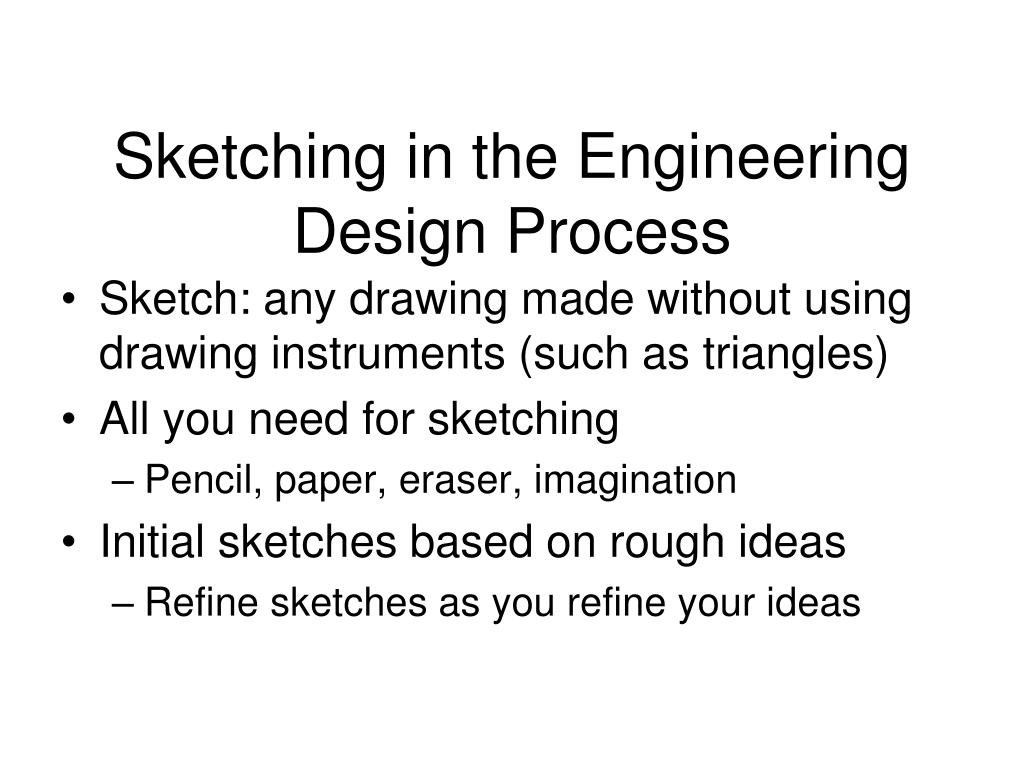 Sketching in the Engineering Design Process

• Sketch: any drawing made without using drawing instruments (such as triangles)
• All you need for sketching
– Pencil, paper, eraser, imagination
• Initial sketches based on rough ideas
– Refine sketches as you refine your ideas